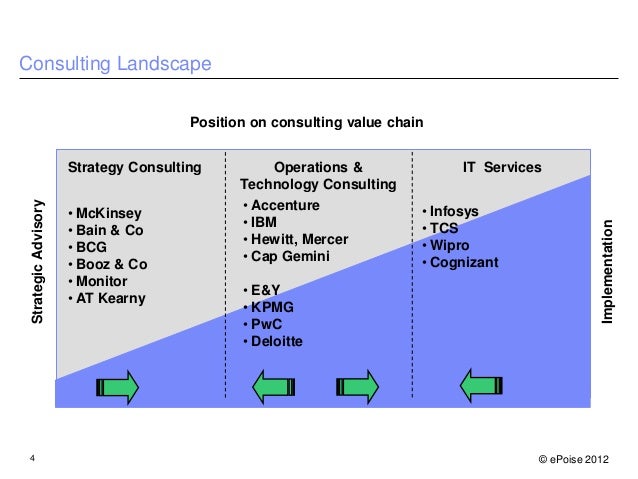 Consulting Landscape

Position on consulting value chain

Strategic Advisory

Strategy Consulting
• McKinsey
• Bain & Co
• BCG
• Booz & Co
• Monitor
• AT Kearny

Operations & Technology Consulting
• Accenture
• IBM
• Hewitt, Mercer
• Cap Gemini

• E&Y
• KPMG
• PwC
• Deloitte

IT Services
• Infosys
• TCS
• Wipro
• Cognizant

Implementation

4

© ePoise 2012